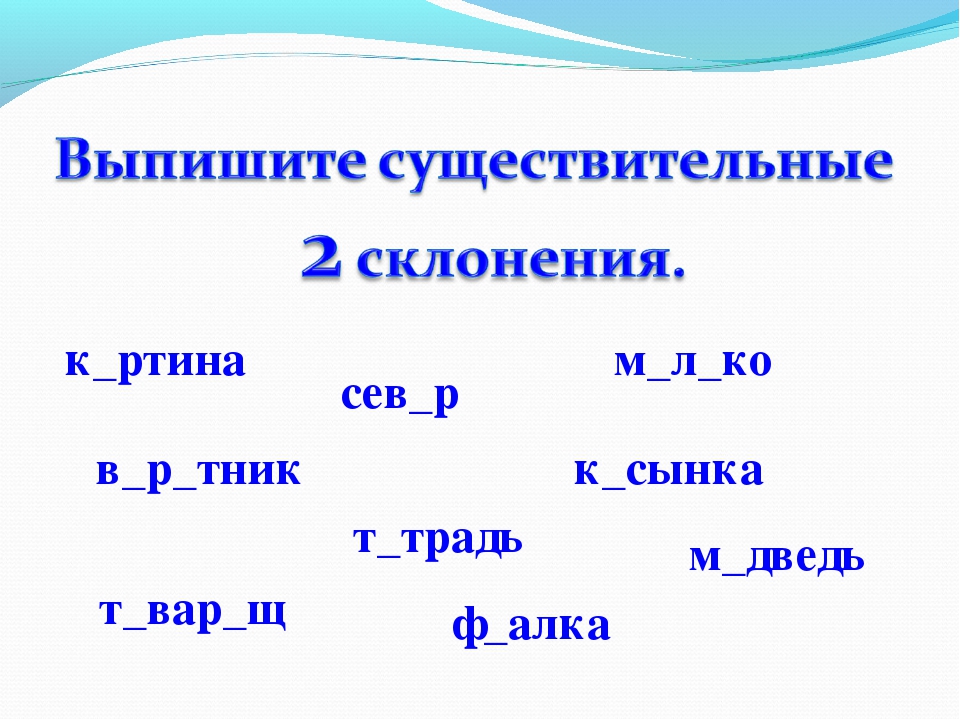 Выпишите существительные 2 склонения.

к_ртина

сев_р

м_л_ко

в_р_тник

к_сынка

т_традь

м_дведь

т_вар_щ

ф_алка